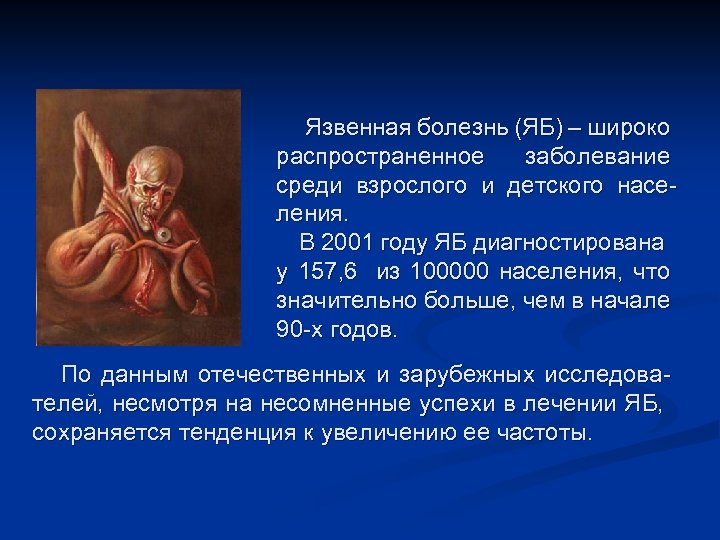 Язвенная болезнь (ЯБ) – широко распространенное заболевание среди взрослого и детского населения.

В 2001 году ЯБ диагностирована у 157,6 из 100000 населения, что значительно больше, чем в начале 90-х годов.

По данным отечественных и зарубежных исследователей, несмотря на несомненные успехи в лечении ЯБ, сохраняется тенденция к увеличению ее частоты.